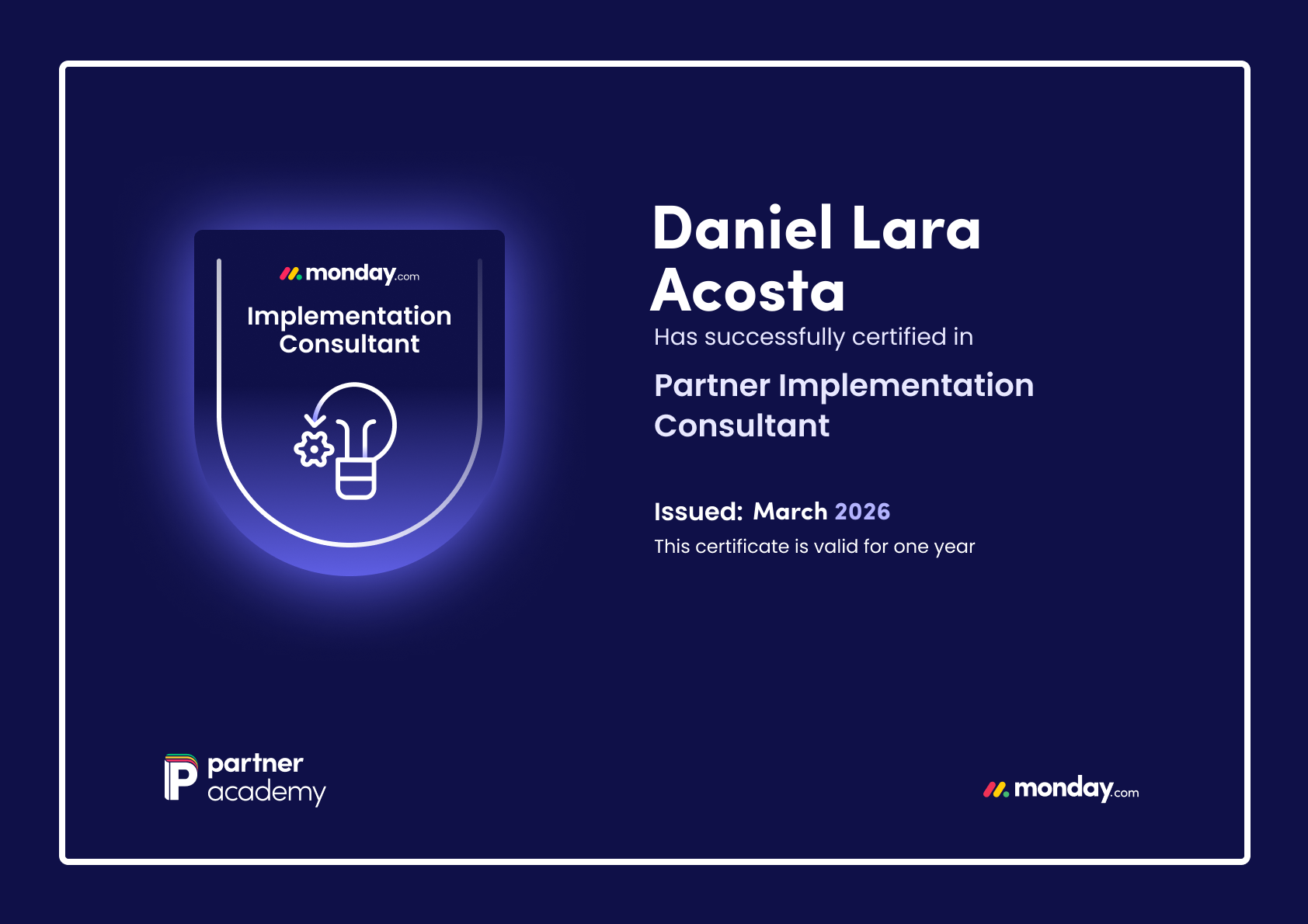 monday.com
Implementation Consultant

Daniel Lara Acosta
Has successfully certified in
Partner Implementation Consultant

Issued: March 2026
This certificate is valid for one year

partner academy

monday.com